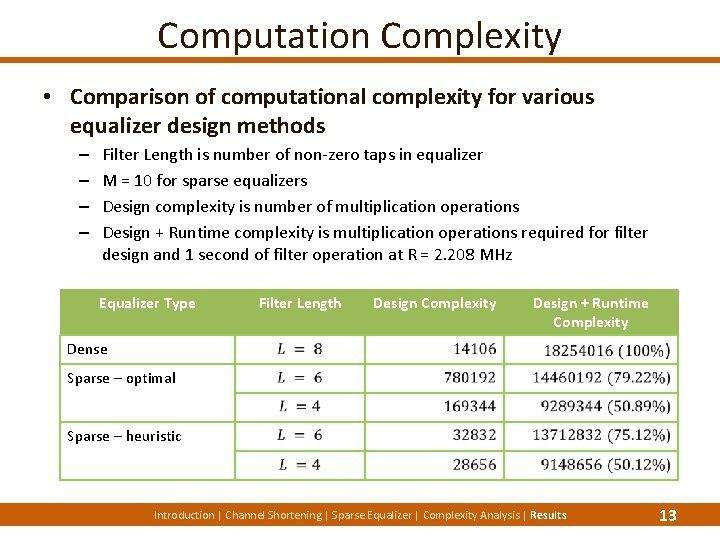 Computation Complexity

• Comparison of computational complexity for various equalizer design methods

– Filter Length is number of non-zero taps in equalizer

– M = 10 for sparse equalizers

– Design complexity is number of multiplication operations

– Design + Runtime complexity is multiplication operations required for filter design and 1 second of filter operation at R = 2.208 MHz

| Equalizer Type | Filter Length | Design Complexity | Design + Runtime Complexity |
|---|---|---|---|
| Dense | $L = 8$ | 14106 | 18254016 (100%) |
| Sparse – optimal | $L = 6$ | 780192 | 14460192 (79.22%) |
| | $L = 4$ | 169344 | 9289344 (50.89%) |
| Sparse – heuristic | $L = 6$ | 32832 | 13712832 (75.12%) |
| | $L = 4$ | 28656 | 9148656 (50.12%) |

Introduction | Channel Shortening | Sparse Equalizer | Complexity Analysis | Results

13